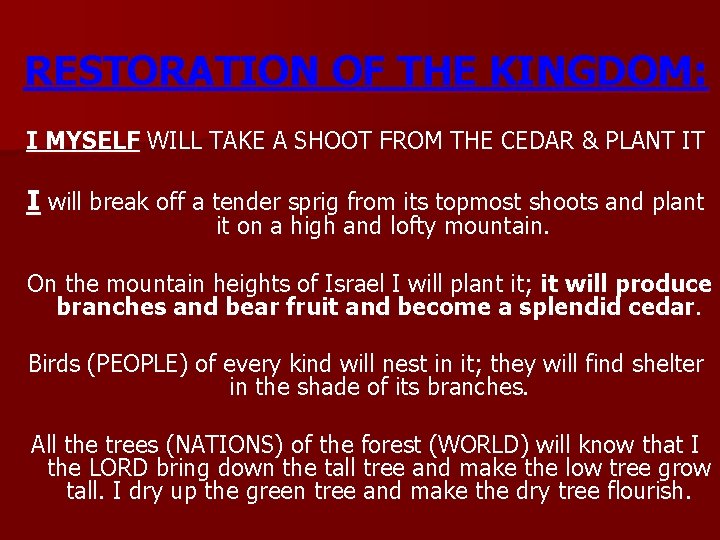 RESTORATION OF THE KINGDOM:

I MYSELF WILL TAKE A SHOOT FROM THE CEDAR & PLANT IT

I will break off a tender sprig from its topmost shoots and plant it on a high and lofty mountain.

On the mountain heights of Israel I will plant it; it will produce branches and bear fruit and become a splendid cedar.

Birds (PEOPLE) of every kind will nest in it; they will find shelter in the shade of its branches.

All the trees (NATIONS) of the forest (WORLD) will know that I the LORD bring down the tall tree and make the low tree grow tall. I dry up the green tree and make the dry tree flourish.